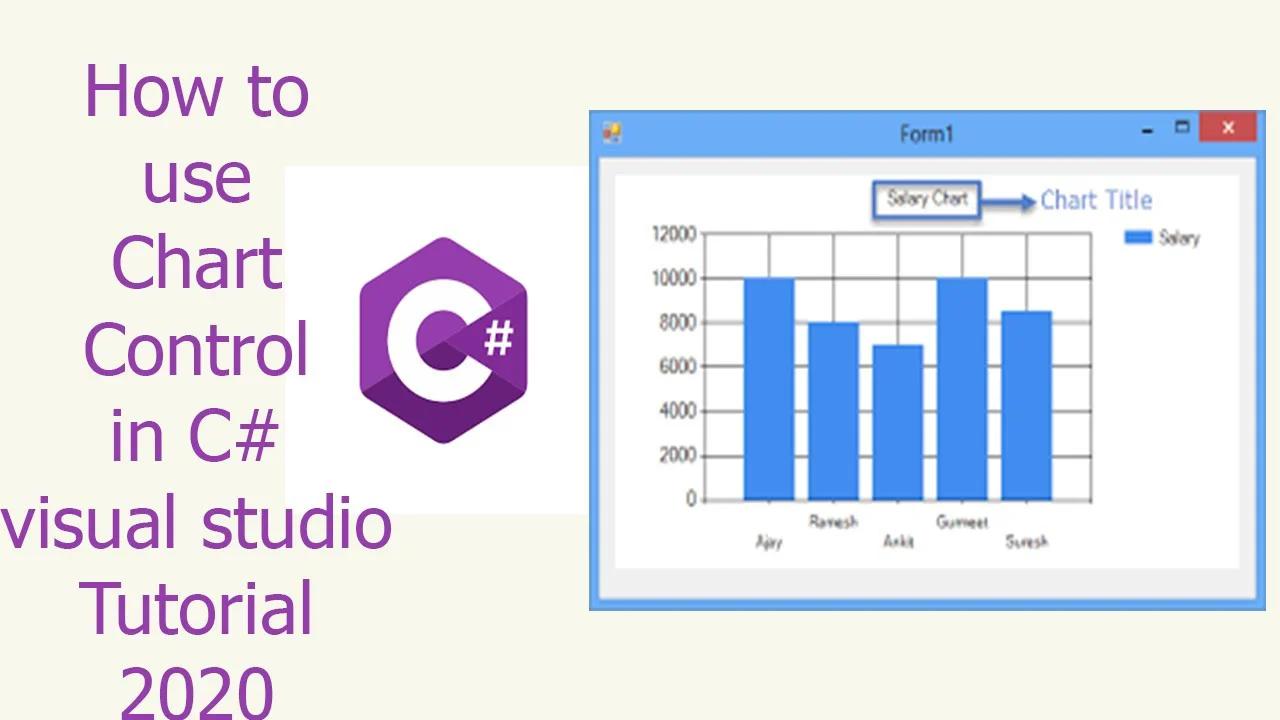 How to use Chart Control in C# visual studio Tutorial 2020

C#

Form1

Salary Chart

Chart Title

Salary

12000
10000
8000
6000
4000
2000
0

Ajay
Ramesh
Ankit
Gurmeet
Suresh